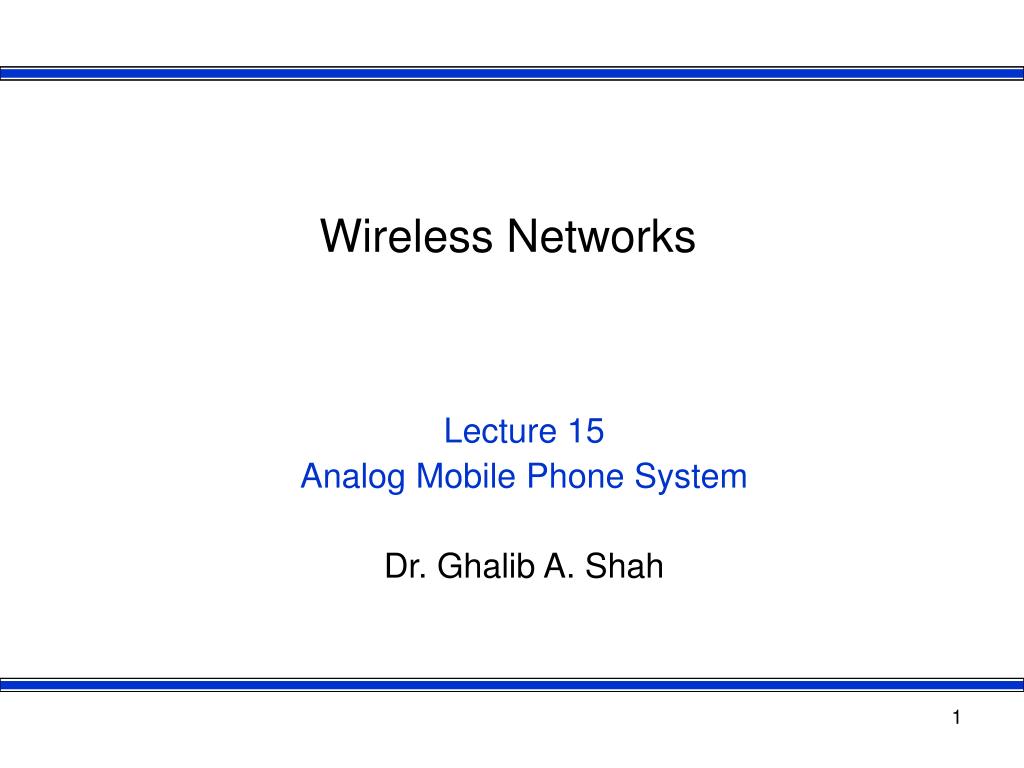 Wireless Networks

Lecture 15
Analog Mobile Phone System

Dr. Ghalib A. Shah

1